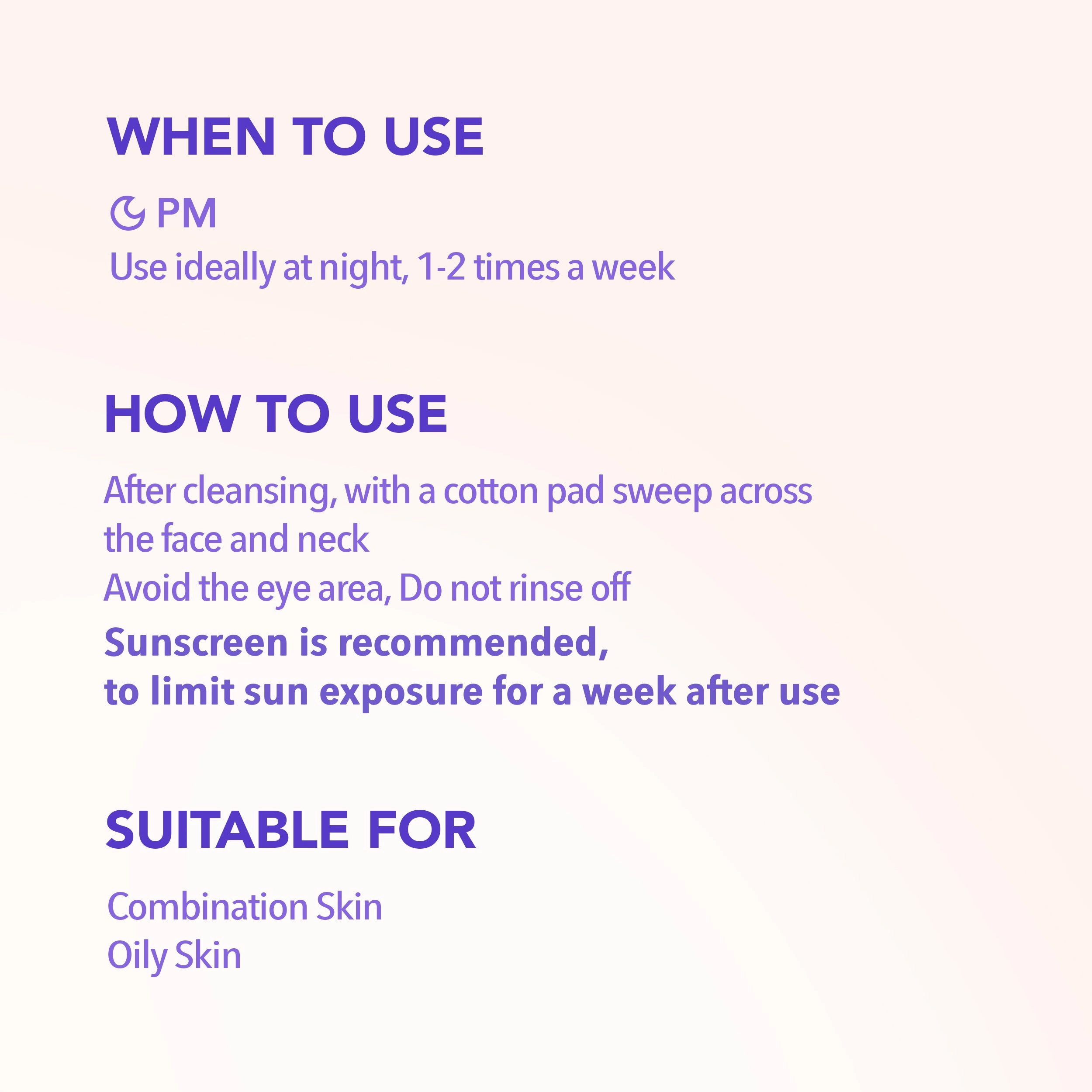 WHEN TO USE

PM

Use ideally at night, 1-2 times a week

HOW TO USE

After cleansing, with a cotton pad sweep across the face and neck
Avoid the eye area, Do not rinse off
Sunscreen is recommended,
to limit sun exposure for a week after use

SUITABLE FOR

Combination Skin
Oily Skin